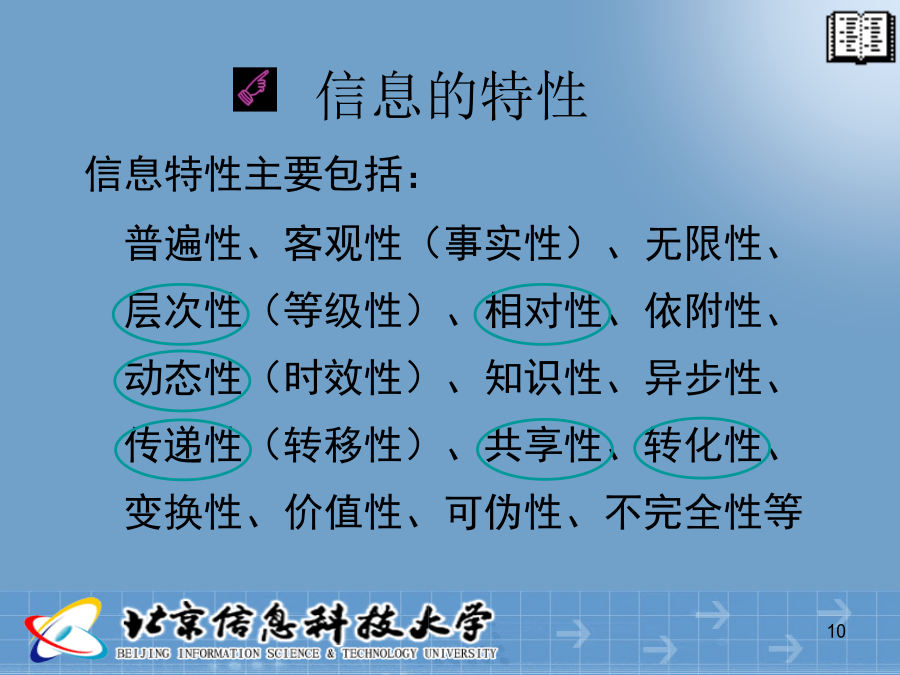 信息的特性

信息特性主要包括：

普遍性、客观性（事实性）、无限性、层次性（等级性）、相对性、依附性、动态性（时效性）、知识性、异步性、传递性（转移性）、共享性、转化性、变换性、价值性、可伪性、不完全性等

北京信息科技大学
BEIJING INFORMATION SCIENCE & TECHNOLOGY UNIVERSITY

10